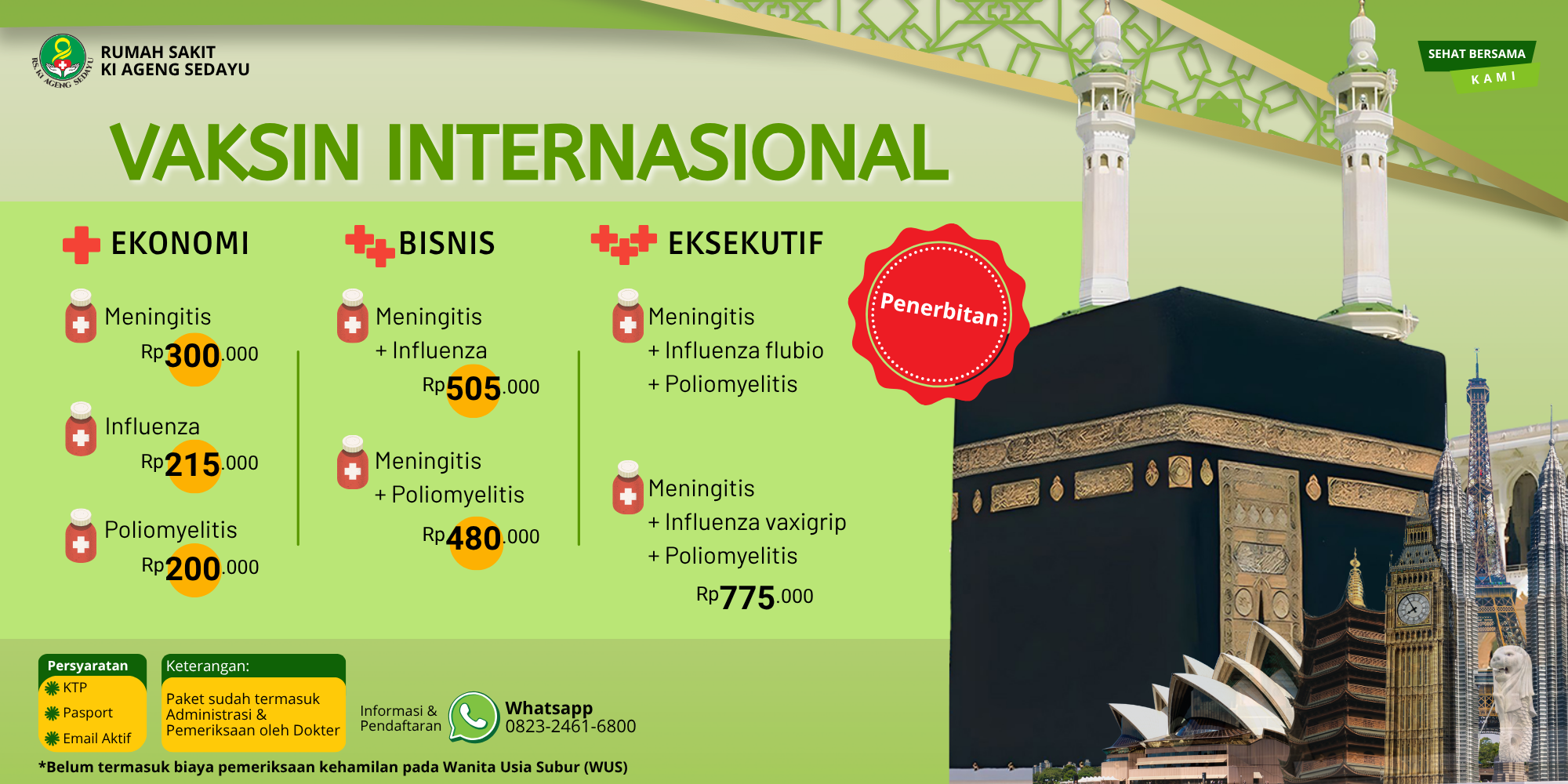 RS. KI AGENG SEDAYU

RUMAH SAKIT
KI AGENG SEDAYU

SEHAT BERSAMA
KAMI

VAKSIN INTERNASIONAL

EKONOMI

Meningitis
Rp300.000

Influenza
Rp215.000

Poliomyelitis
Rp200.000

BISNIS

Meningitis
+ Influenza
Rp505.000

Meningitis
+ Poliomyelitis
Rp480.000

EKSEKUTIF

Meningitis
+ Influenza flubio
+ Poliomyelitis

Meningitis
+ Influenza vaxigrip
+ Poliomyelitis
Rp775.000

Penerbitan

Persyaratan
KTP
Pasport
Email Aktif

Keterangan:
Paket sudah termasuk Administrasi & Pemeriksaan oleh Dokter

Informasi & Pendaftaran

Whatsapp
0823-2461-6800

*Belum termasuk biaya pemeriksaan kehamilan pada Wanita Usia Subur (WUS)